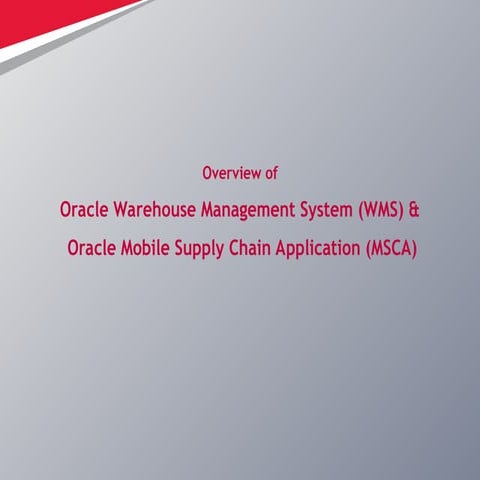 Overview of

Oracle Warehouse Management System (WMS) &

Oracle Mobile Supply Chain Application (MSCA)